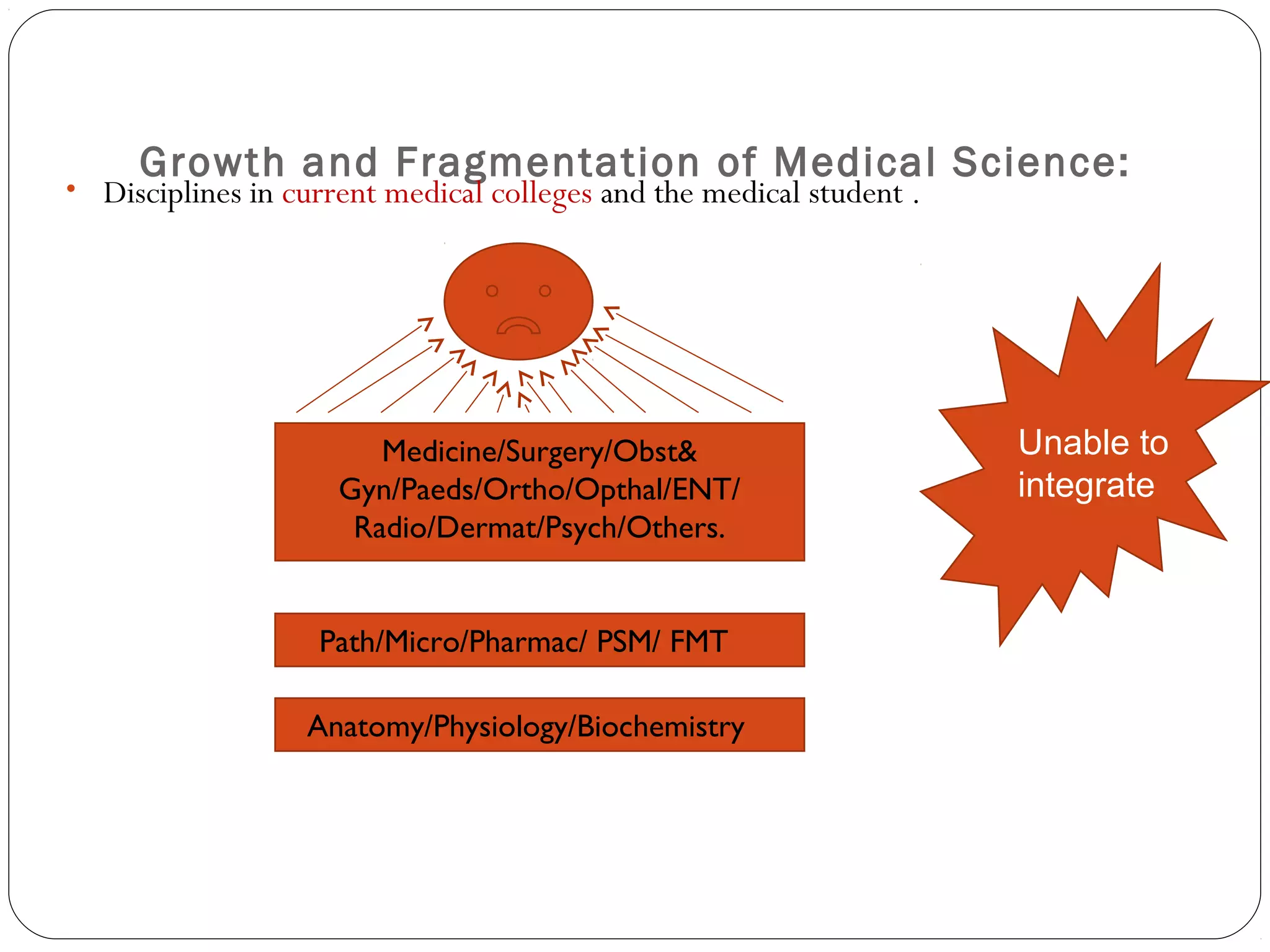 Growth and Fragmentation of Medical Science:

• Disciplines in current medical colleges and the medical student .

Medicine/Surgery/Obst& Gyn/Paeds/Ortho/Opthal/ENT/ Radio/Dermat/Psych/Others.

Path/Micro/Pharmac/ PSM/ FMT

Anatomy/Physiology/Biochemistry

Unable to integrate